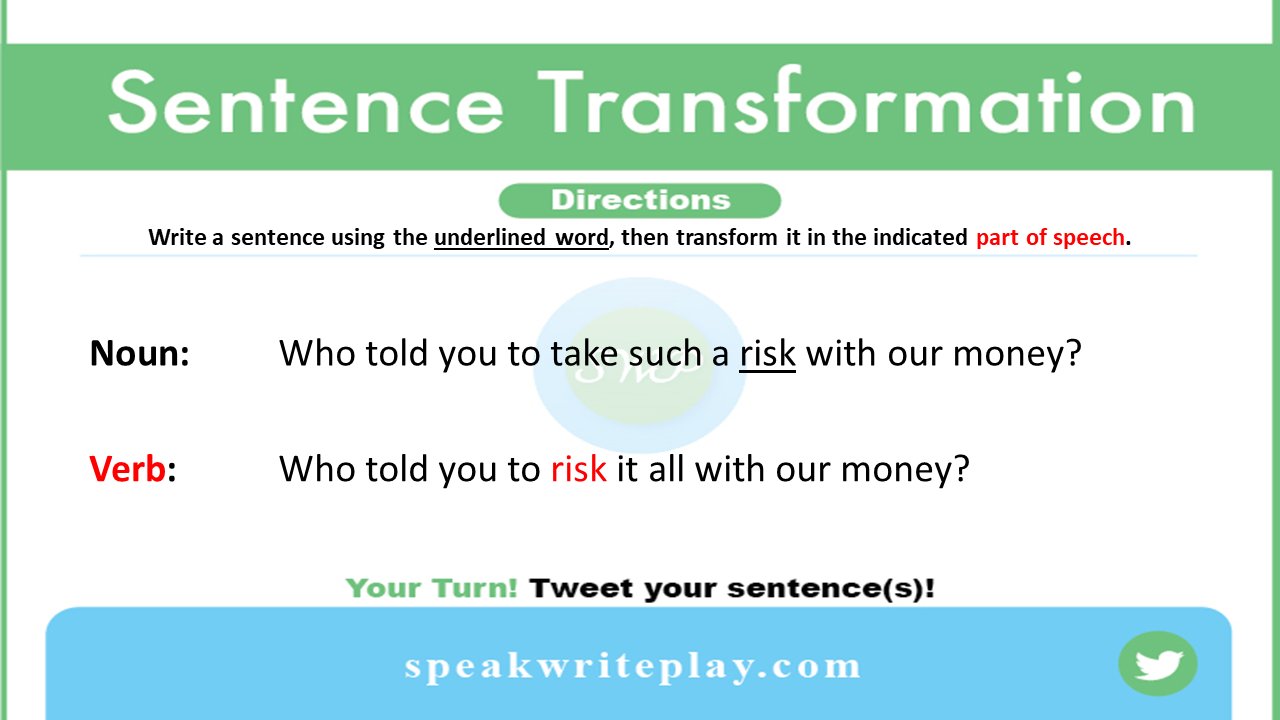 Sentence Transformation

Directions

Write a sentence using the underlined word, then transform it in the indicated part of speech.

Noun: Who told you to take such a risk with our money?

Verb: Who told you to risk it all with our money?

Your Turn! Tweet your sentence(s)!

speakwriteplay.com